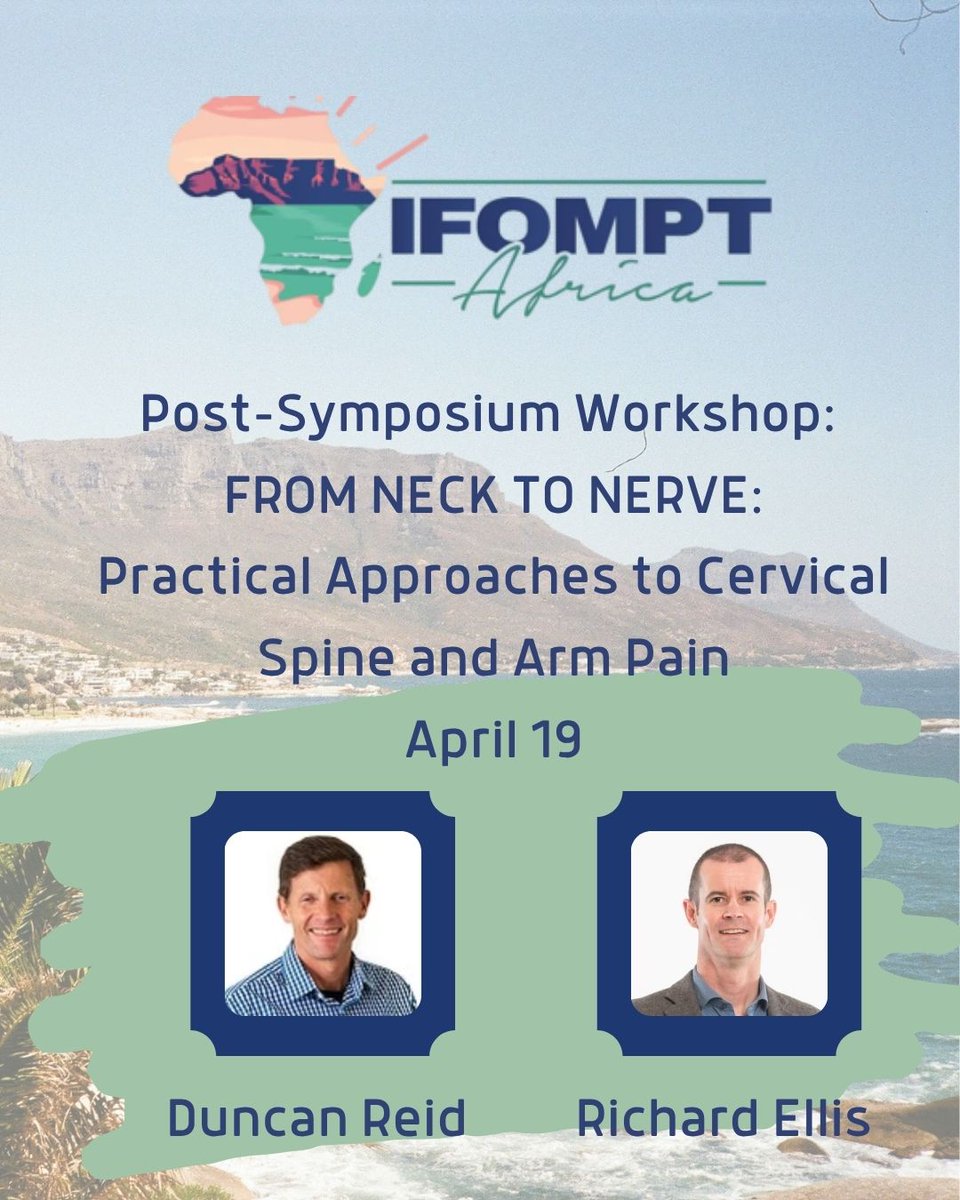 IFOMPT
Africa

Post-Symposium Workshop:
FROM NECK TO NERVE:
Practical Approaches to Cervical Spine and Arm Pain
April 19

Duncan Reid

Richard Ellis